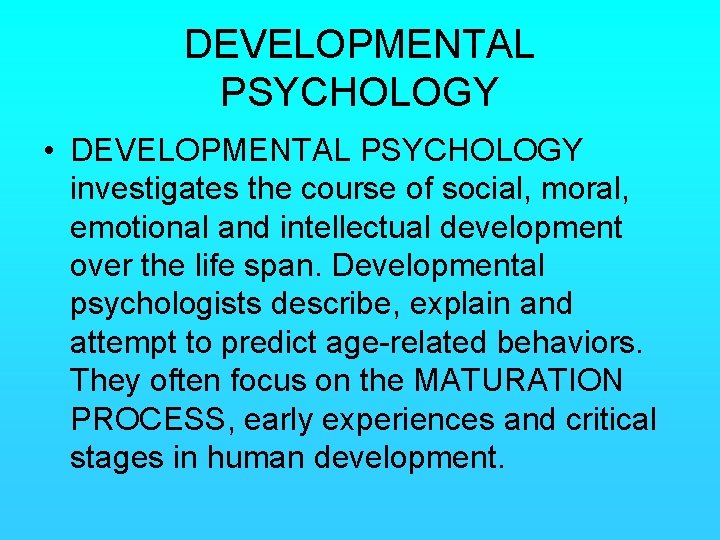 DEVELOPMENTAL PSYCHOLOGY

• DEVELOPMENTAL PSYCHOLOGY investigates the course of social, moral, emotional and intellectual development over the life span. Developmental psychologists describe, explain and attempt to predict age-related behaviors. They often focus on the MATURATION PROCESS, early experiences and critical stages in human development.